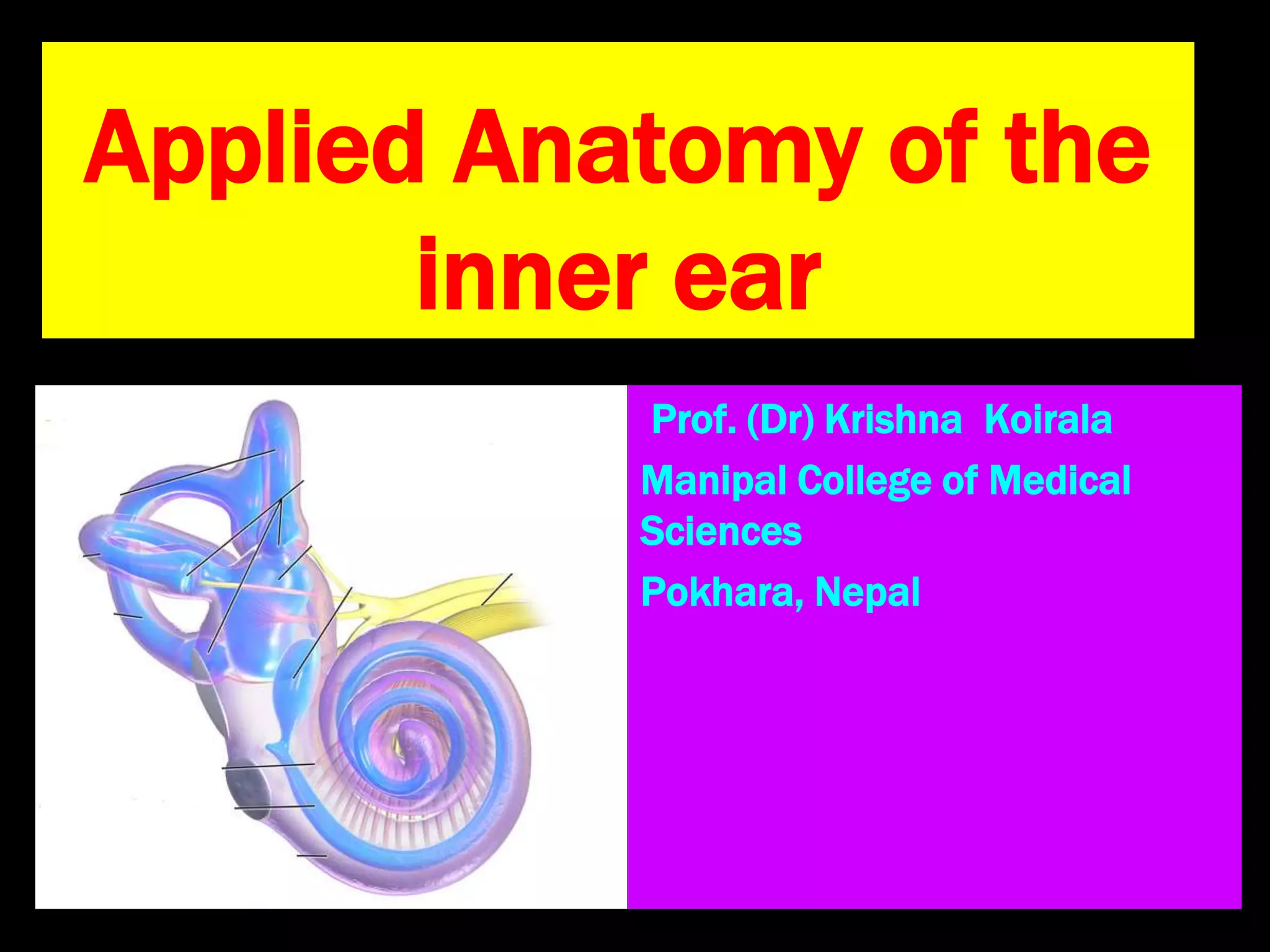 Applied Anatomy of the inner ear

Prof. (Dr) Krishna Koirala

Manipal College of Medical Sciences

Pokhara, Nepal